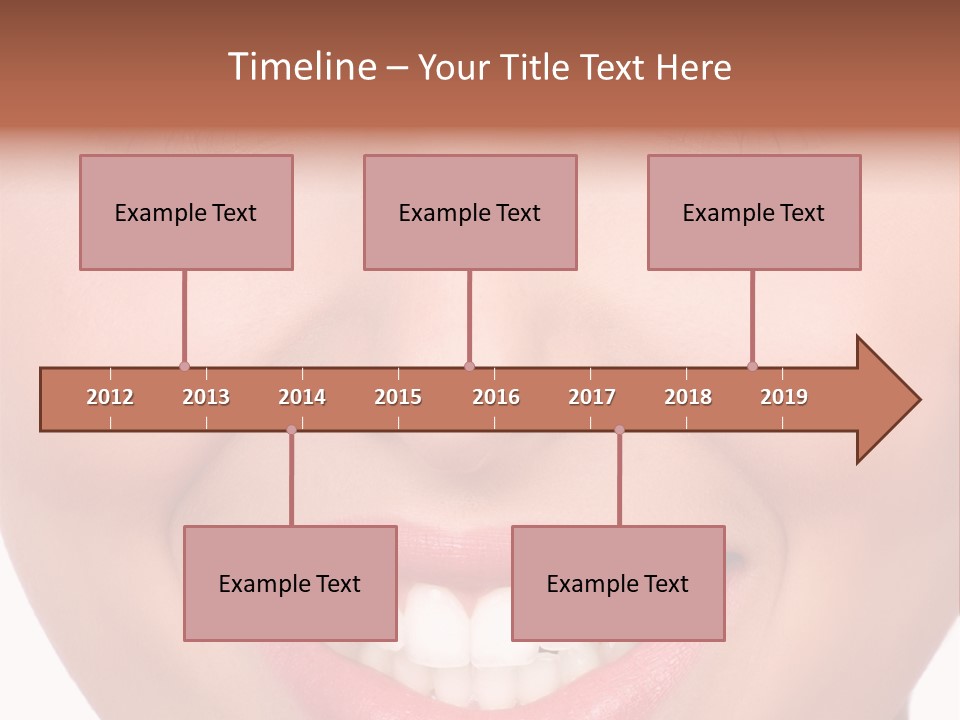 Timeline – Your Title Text Here

Example Text

Example Text

Example Text

2012 2013 2014 2015 2016 2017 2018 2019

Example Text

Example Text